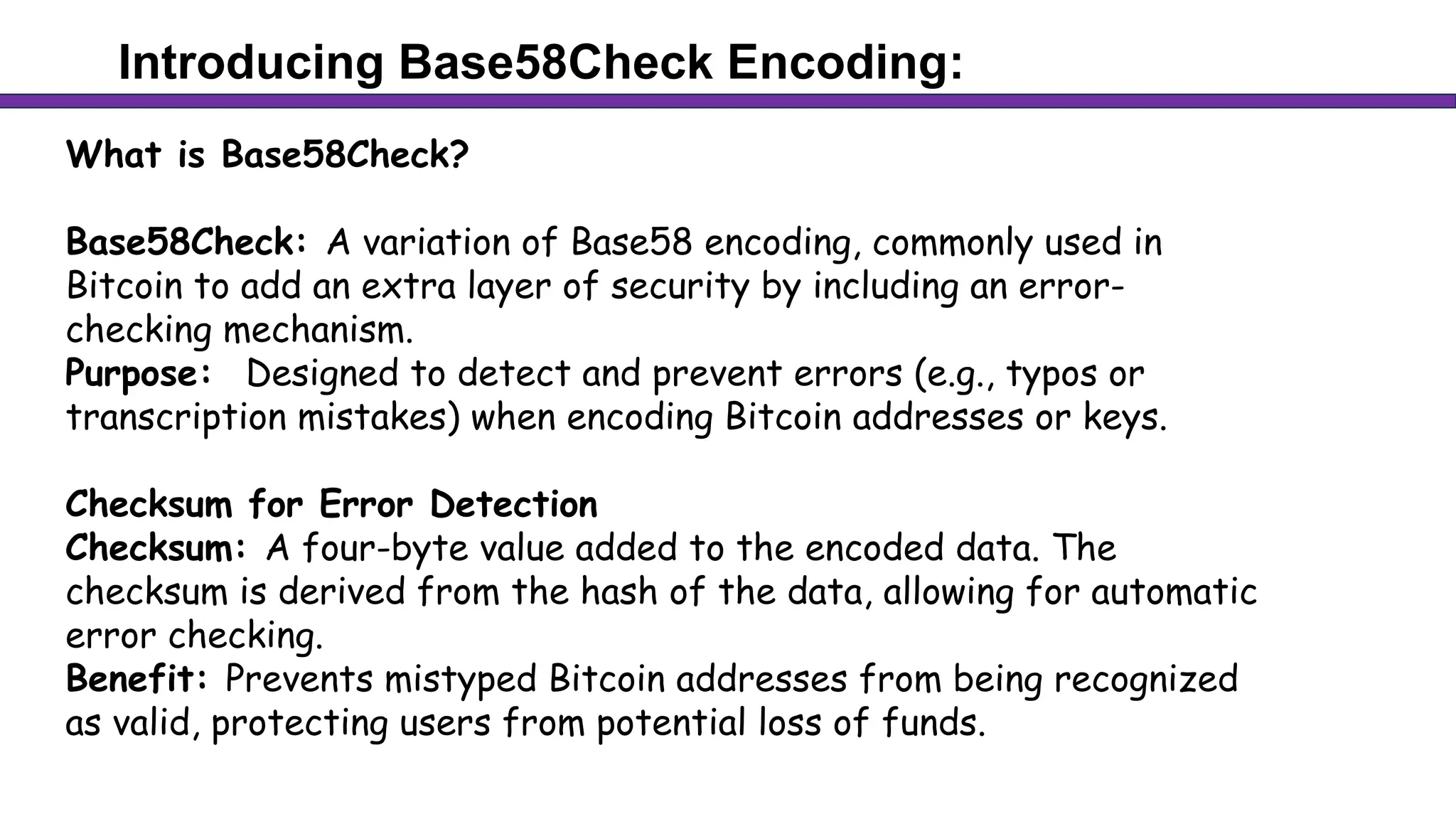 Introducing Base58Check Encoding:

What is Base58Check?

Base58Check: A variation of Base58 encoding, commonly used in Bitcoin to add an extra layer of security by including an error-checking mechanism.
Purpose: Designed to detect and prevent errors (e.g., typos or transcription mistakes) when encoding Bitcoin addresses or keys.

Checksum for Error Detection
Checksum: A four-byte value added to the encoded data. The checksum is derived from the hash of the data, allowing for automatic error checking.
Benefit: Prevents mistyped Bitcoin addresses from being recognized as valid, protecting users from potential loss of funds.